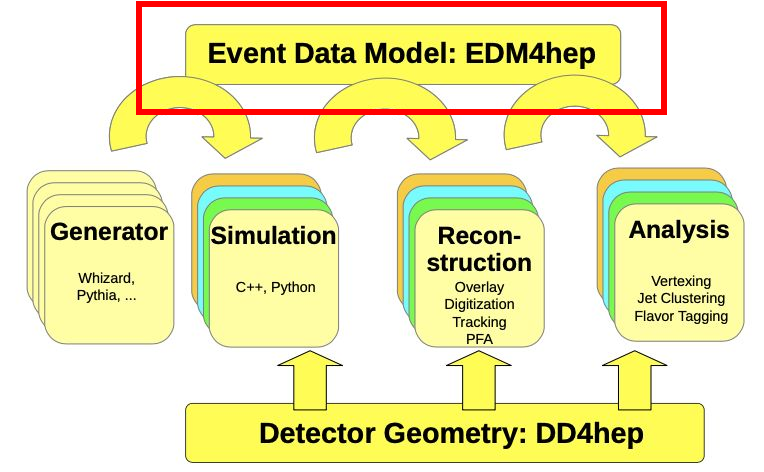 Event Data Model: EDM4hep

Generator

Whizard, Pythia, ...

Simulation

C++, Python

Reconstruction

Overlay
Digitization
Tracking
PFA

Analysis

Vertexing
Jet Clustering
Flavor Tagging

Detector Geometry: DD4hep